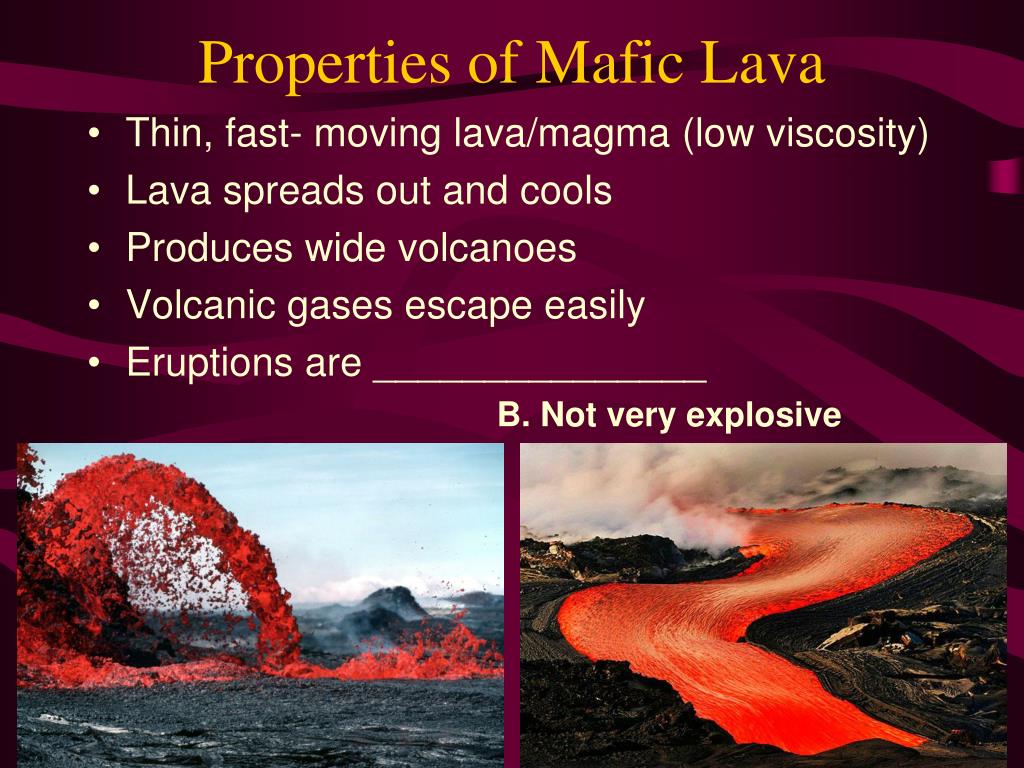 Properties of Mafic Lava

• Thin, fast- moving lava/magma (low viscosity)
• Lava spreads out and cools
• Produces wide volcanoes
• Volcanic gases escape easily
• Eruptions are _______________

B. Not very explosive